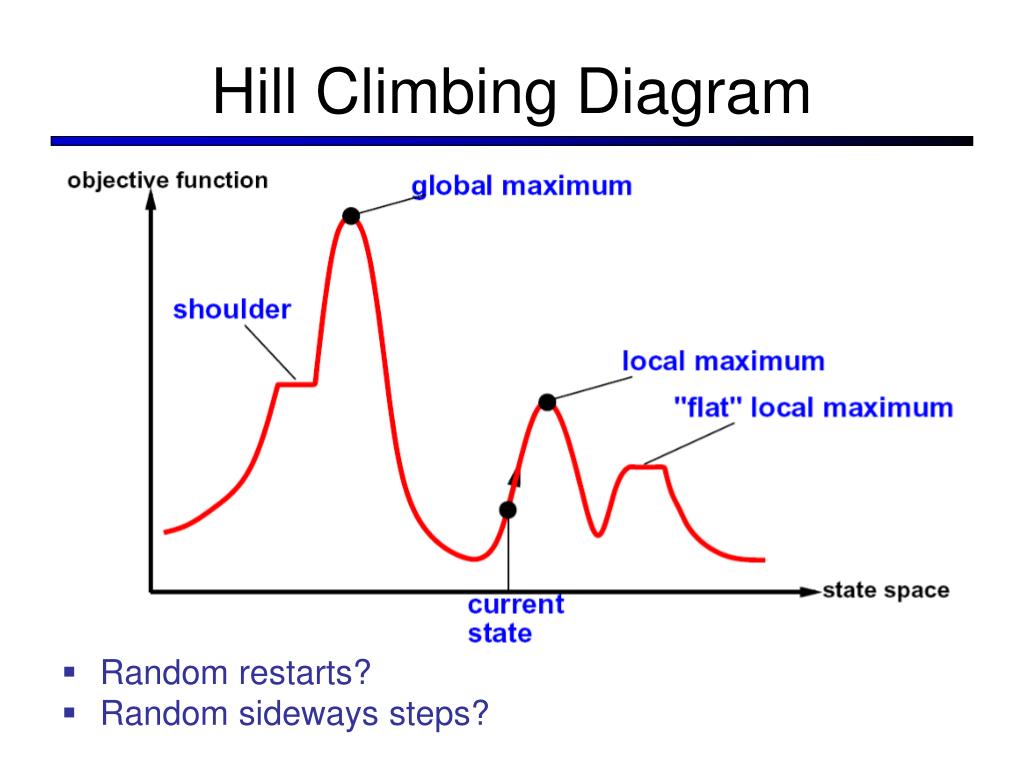 Hill Climbing Diagram

objective function

global maximum

shoulder

local maximum

"flat" local maximum

state space

current state

▪ Random restarts?
▪ Random sideways steps?